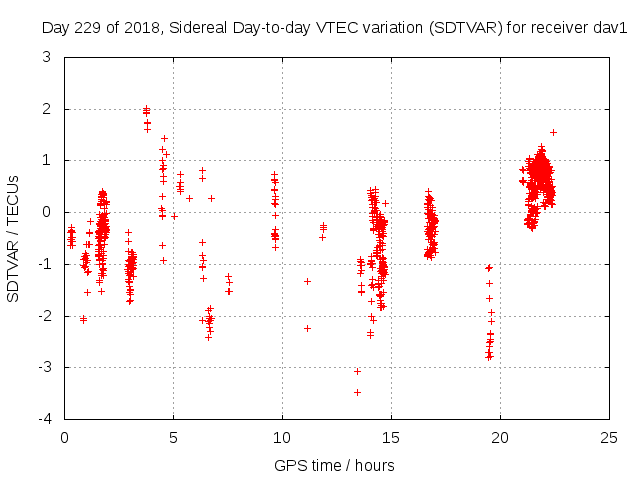 Day 229 of 2018, Sidereal Day-to-day VTEC variation (SDTVAR) for receiver dav1

SDTVAR / TECUs

3
2
1
0
-1
-2
-3
-4

0
5
10
15
20
25

GPS time / hours